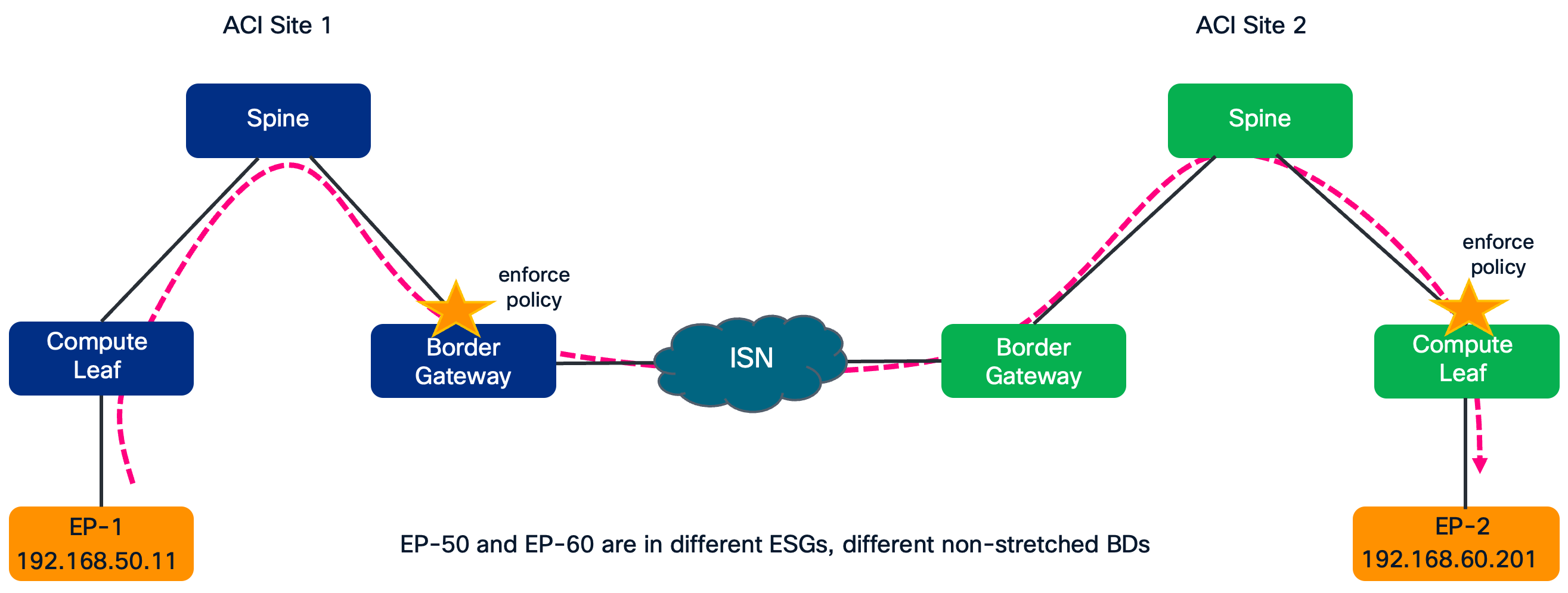 ACI Site 1

ACI Site 2

Spine

Spine

enforce policy

enforce policy

Compute Leaf

Border Gateway

ISN

Border Gateway

Compute Leaf

EP-1
192.168.50.11

EP-50 and EP-60 are in different ESGs, different non-stretched BDs

EP-2
192.168.60.201